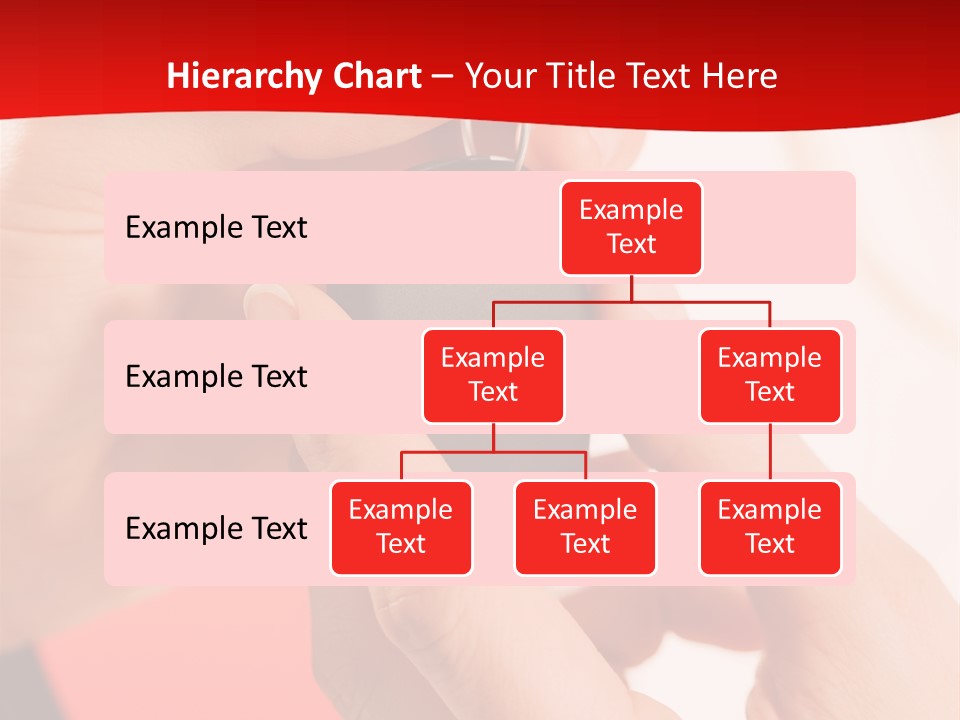 Hierarchy Chart – Your Title Text Here

Example Text

Example Text

Example Text

Example Text

Example Text

Example Text

Example Text

Example Text

Example Text